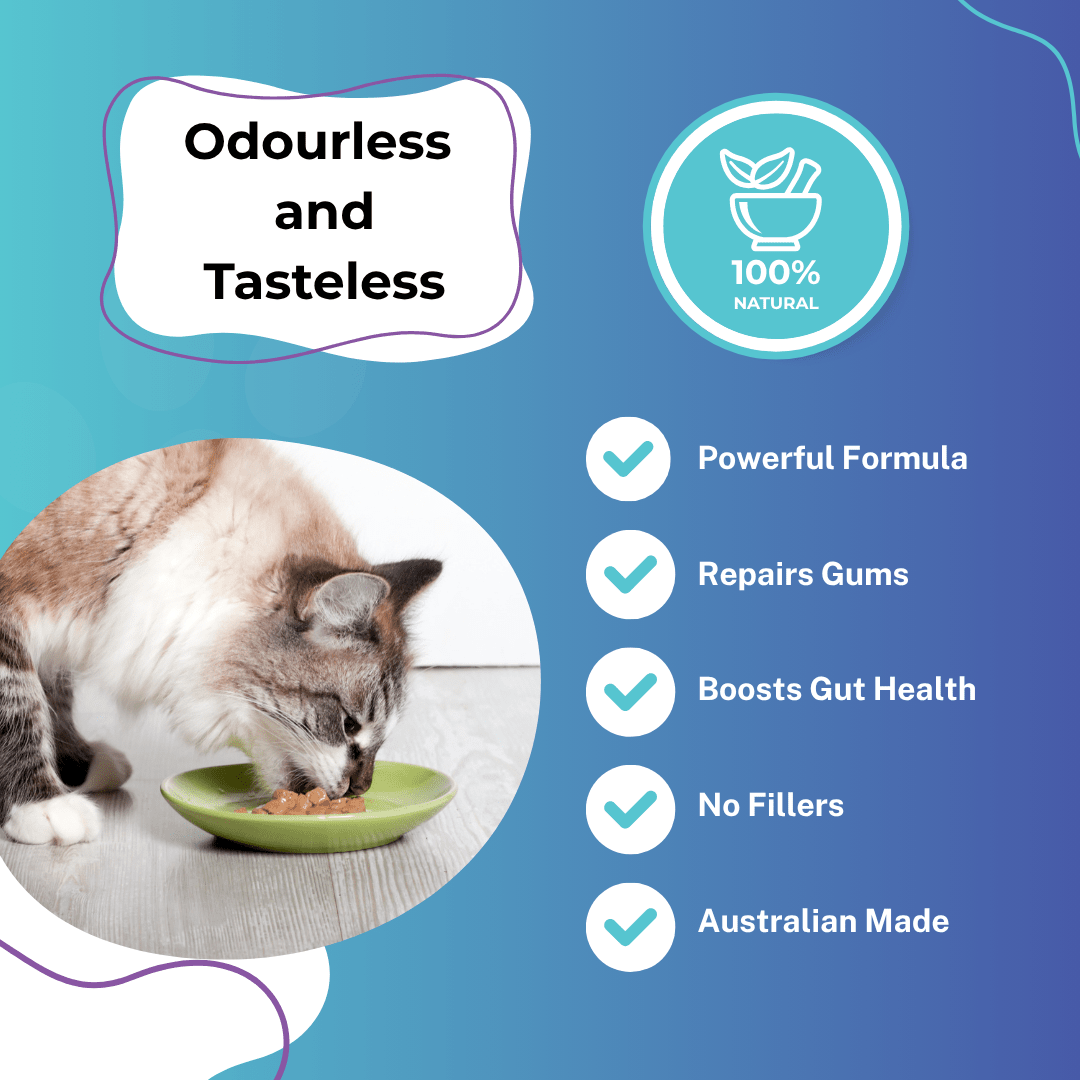 Odourless and Tasteless

100%
NATURAL

Powerful Formula

Repairs Gums

Boosts Gut Health

No Fillers

Australian Made